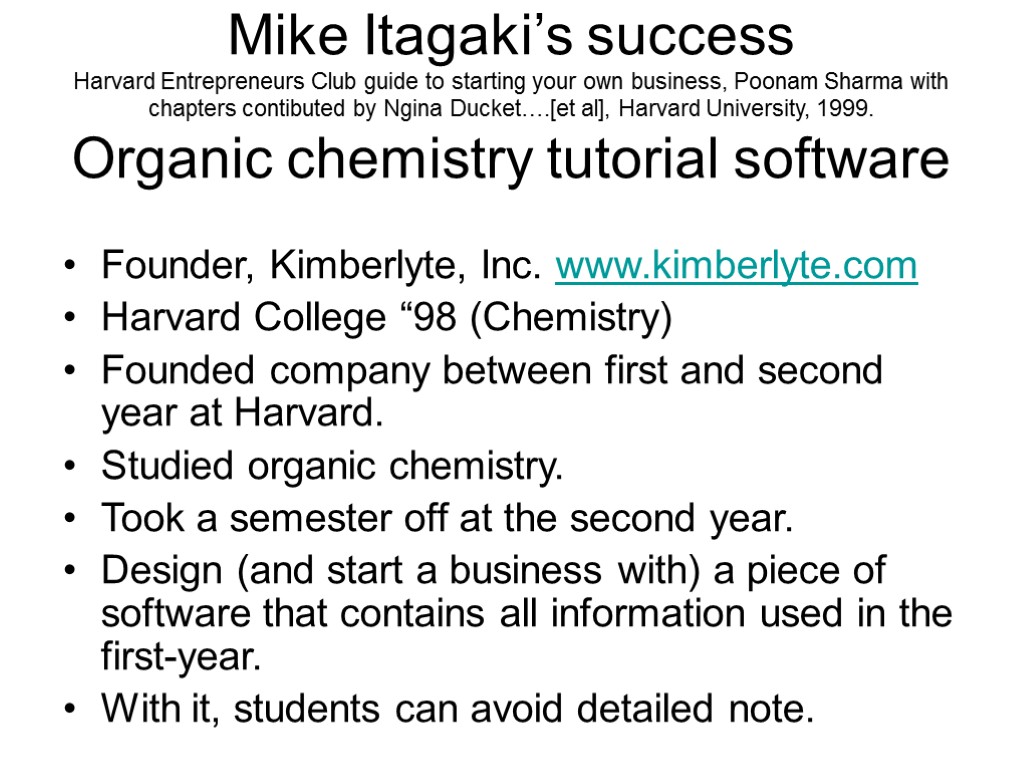 Mike Itagaki’s success
Harvard Entrepreneurs Club guide to starting your own business, Poonam Sharma with chapters contibuted by Ngina Ducket….[et al], Harvard University, 1999.
Organic chemistry tutorial software

• Founder, Kimberlyte, Inc. www.kimberlyte.com
• Harvard College “98 (Chemistry)
• Founded company between first and second year at Harvard.
• Studied organic chemistry.
• Took a semester off at the second year.
• Design (and start a business with) a piece of software that contains all information used in the first-year.
• With it, students can avoid detailed note.